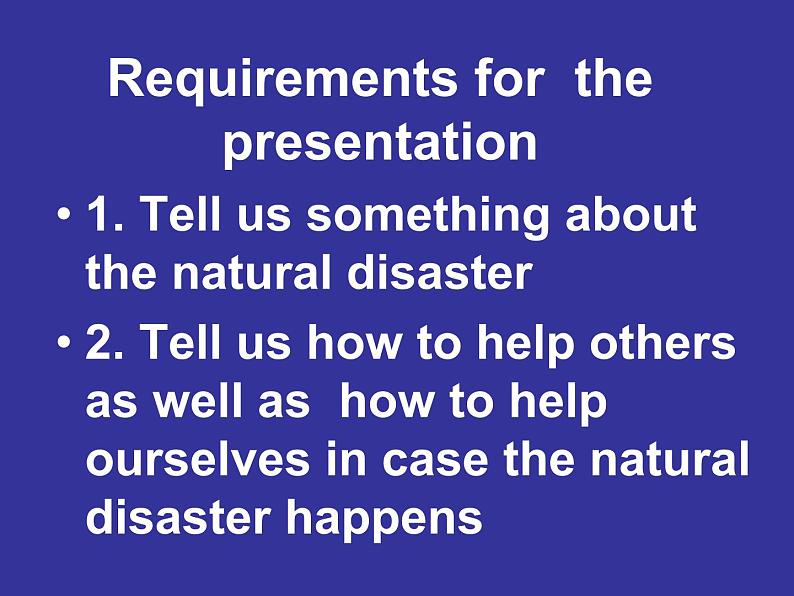 Requirements for the presentation

• 1. Tell us something about the natural disaster

• 2. Tell us how to help others as well as how to help ourselves in case the natural disaster happens